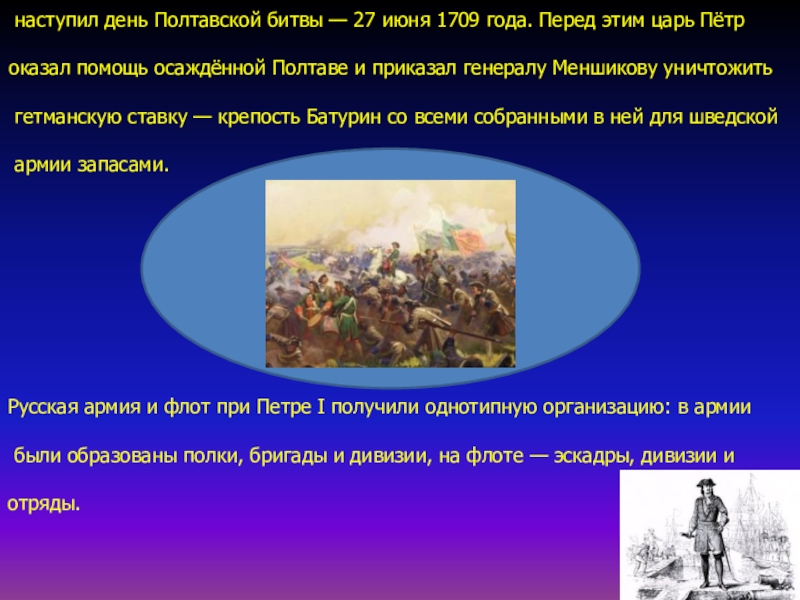 наступил день Полтавской битвы — 27 июня 1709 года. Перед этим царь Пётр оказал помощь осаждённой Полтаве и приказал генералу Меншикову уничтожить гетманскую ставку — крепость Батурин со всеми собранными в ней для шведской армии запасами.

Русская армия и флот при Петре I получили однотипную организацию: в армии были образованы полки, бригады и дивизии, на флоте — эскадры, дивизии и отряды.